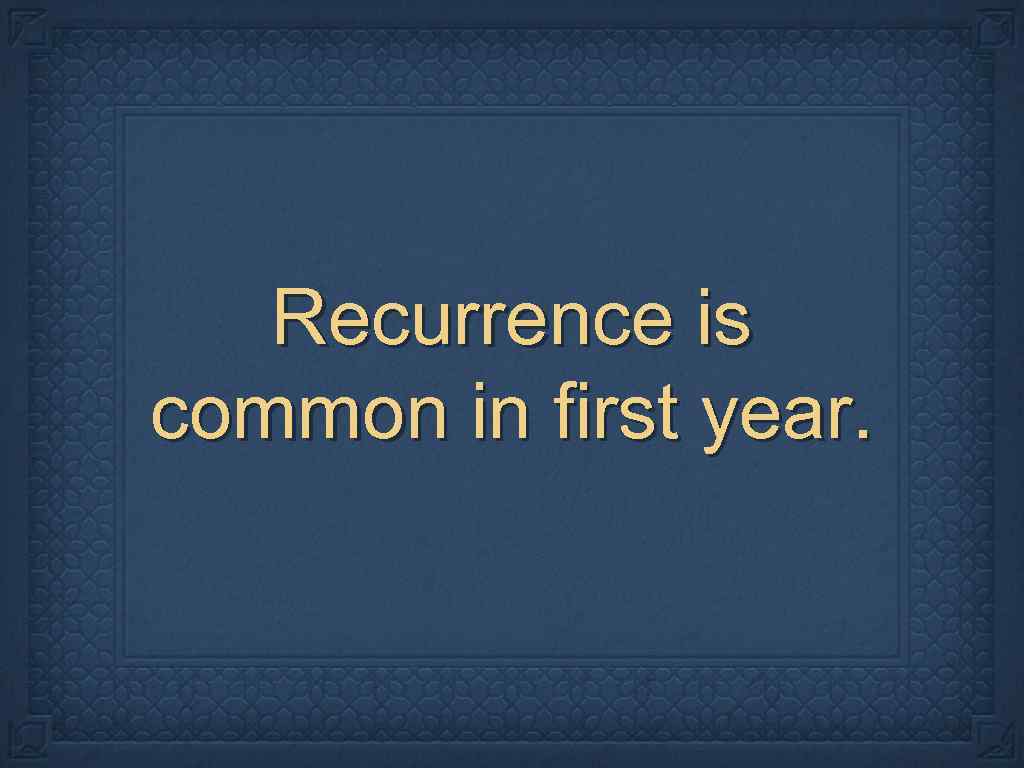 Recurrence is common in first year.